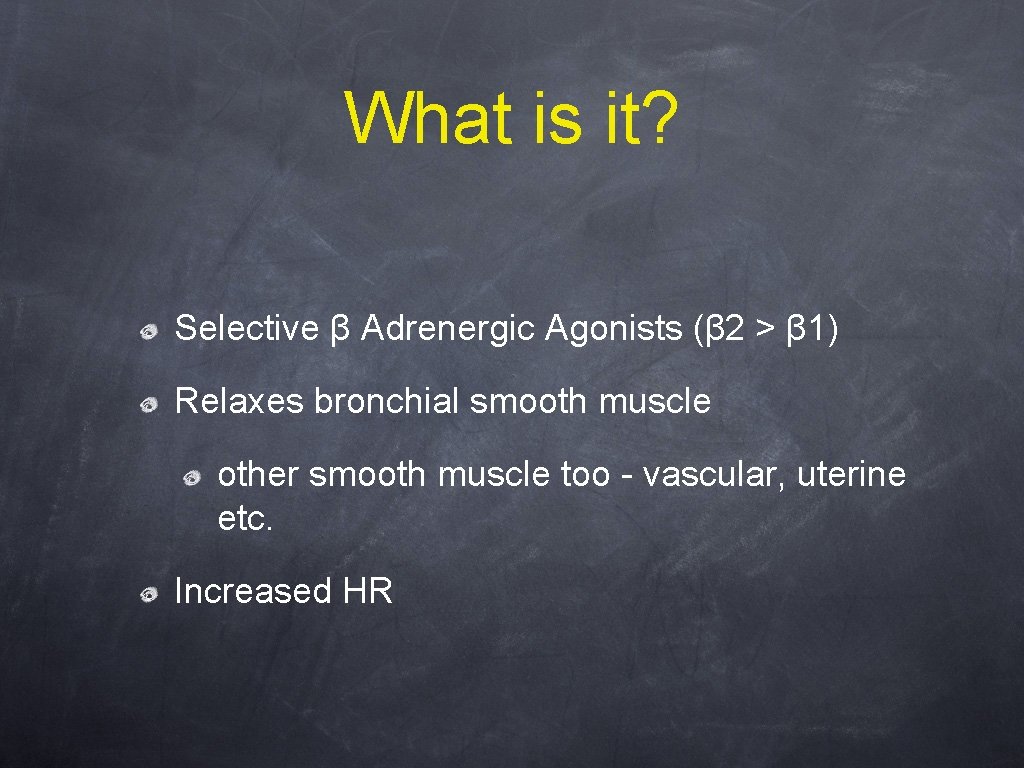 What is it?

Selective β Adrenergic Agonists (β2 > β1)

Relaxes bronchial smooth muscle

other smooth muscle too - vascular, uterine etc.

Increased HR